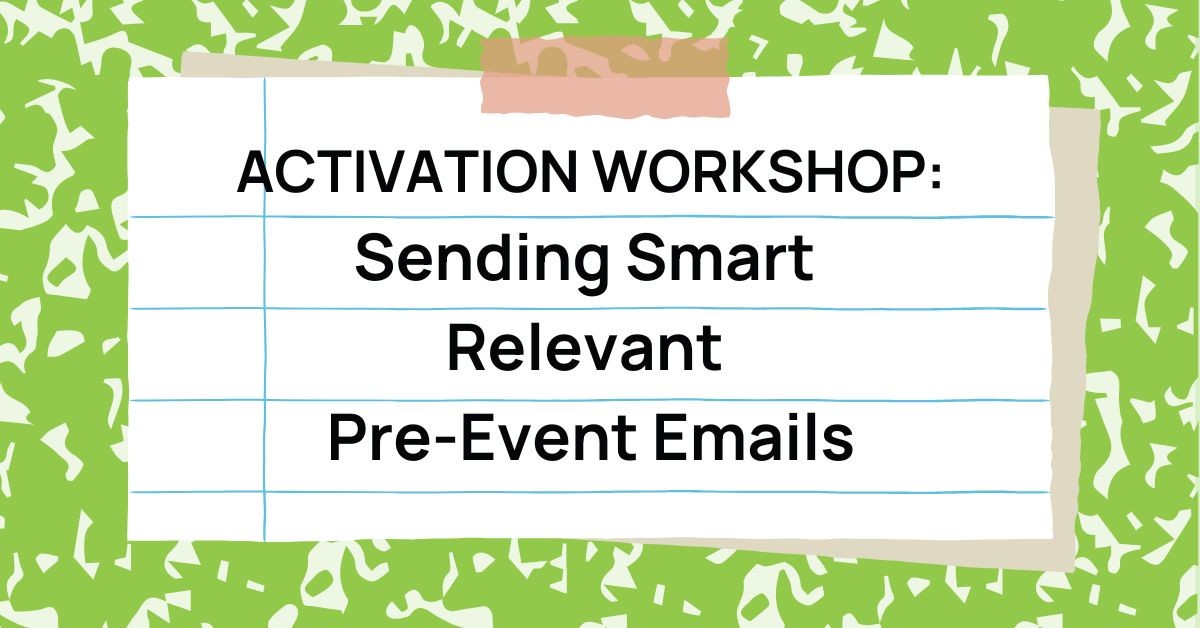 ACTIVATION WORKSHOP:
Sending Smart
Relevant
Pre-Event Emails